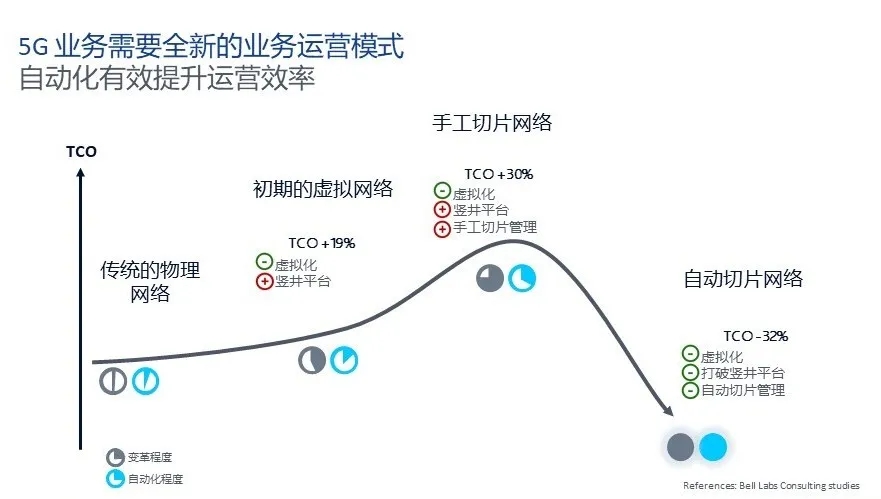 5G 业务需要全新的业务运营模式
自动化有效提升运营效率

TCO

传统的物理网络

初期的虚拟网络

TCO +19%
- 虚拟化
+ 竖井平台

手工切片网络

TCO +30%
- 虚拟化
+ 竖井平台
+ 手工切片管理

自动切片网络

TCO -32%
- 虚拟化
- 打破竖井平台
- 自动切片管理

变革程度
自动化程度

References: Bell Labs Consulting studies